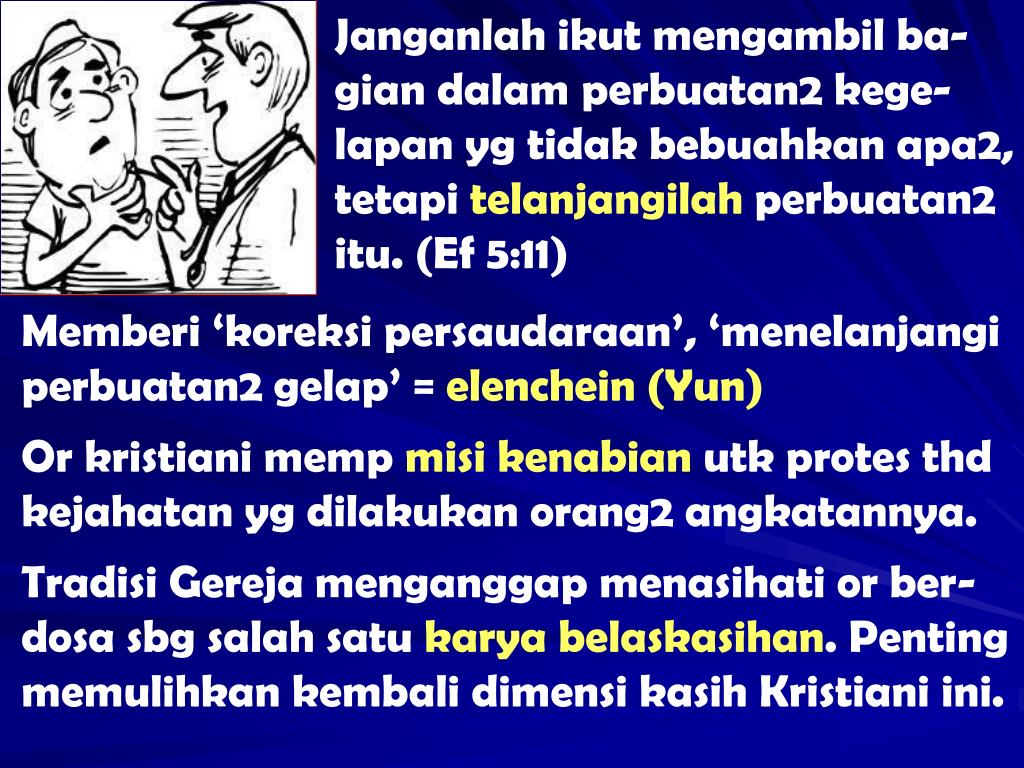 Janganlah ikut mengambil bagian dalam perbuatan2 kegelapan yg tidak bebuahkan apa2, tetapi telanjangilah perbuatan2 itu. (Ef 5:11)

Memberi ‘koreksi persaudaraan’, ‘menelanjangi perbuatan2 gelap’ = elenchein (Yun)

Or kristiani memp misi kenabian utk protes thd kejahatan yg dilakukan orang2 angkatannya.

Tradisi Gereja menganggap menasihati or berdosa sbg salah satu karya belaskasihan. Penting memulihkan kembali dimensi kasih Kristiani ini.